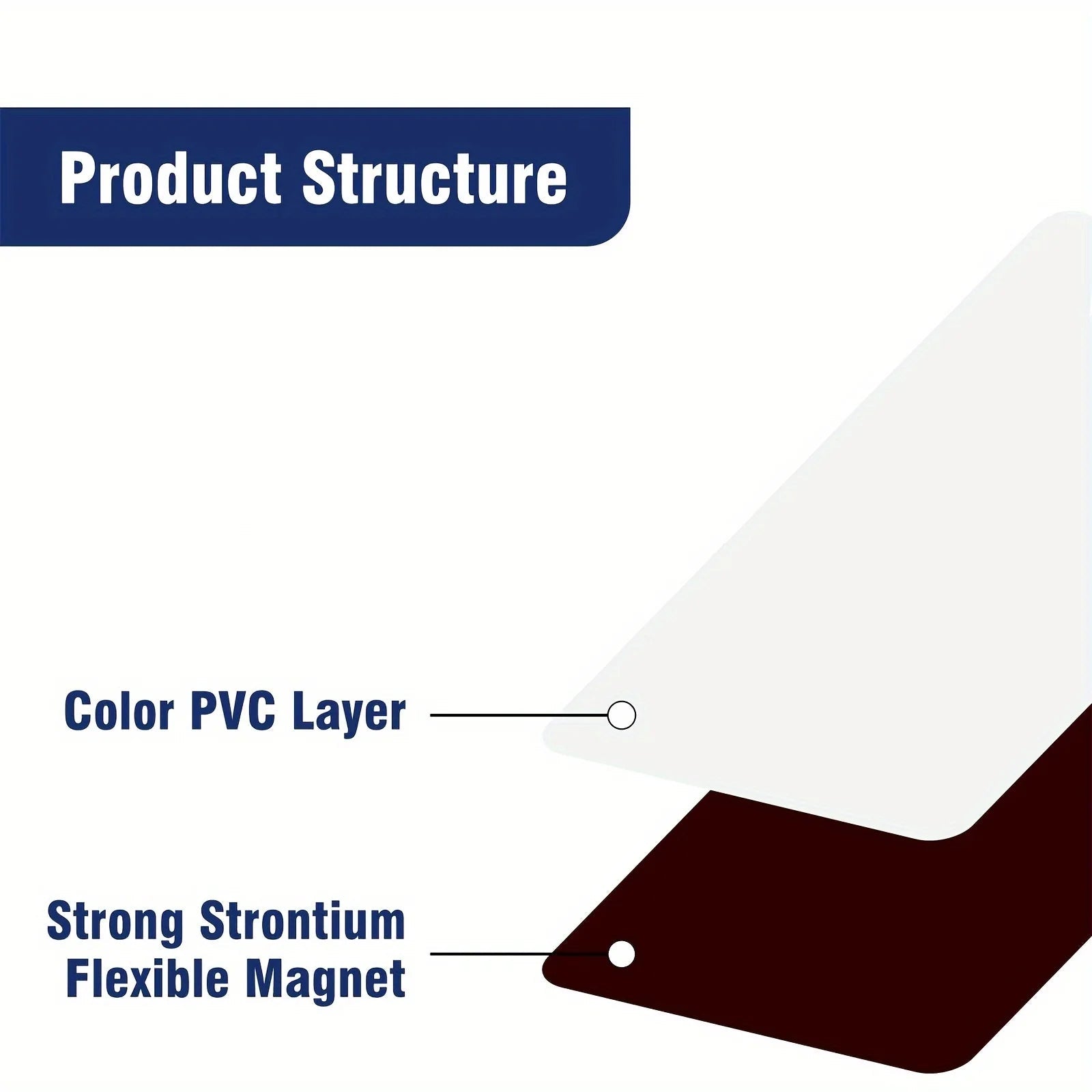 Product Structure

Color PVC Layer

Strong Strontium Flexible Magnet